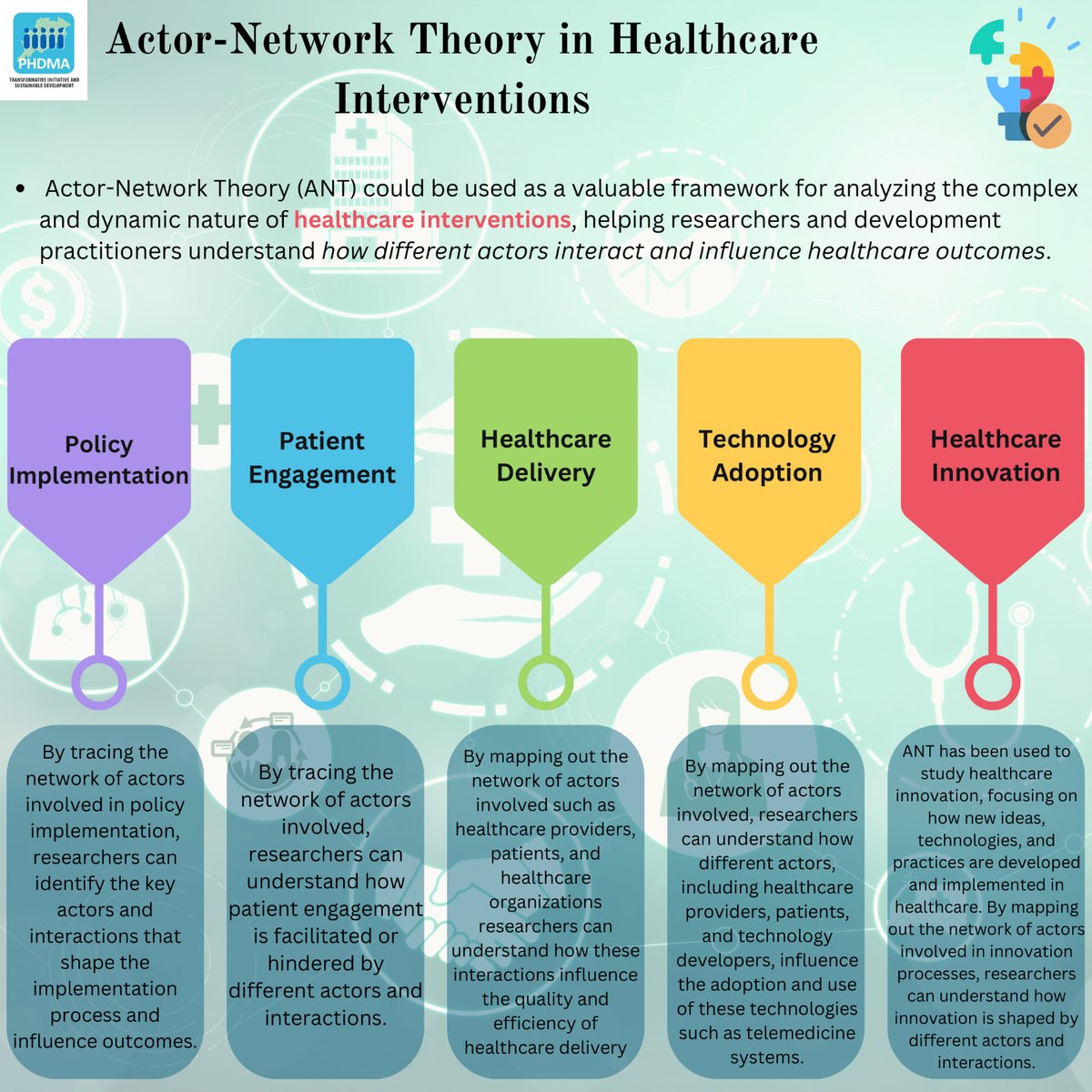 PHDMA
TRANSFORMATIVE INITIATIVE AND SUSTAINABLE DEVELOPMENT

Actor-Network Theory in Healthcare Interventions

• Actor-Network Theory (ANT) could be used as a valuable framework for analyzing the complex and dynamic nature of healthcare interventions, helping researchers and development practitioners understand how different actors interact and influence healthcare outcomes.

Policy Implementation

Patient Engagement

Healthcare Delivery

Technology Adoption

Healthcare Innovation

By tracing the network of actors involved in policy implementation, researchers can identify the key actors and interactions that shape the implementation process and influence outcomes.

By tracing the network of actors involved, researchers can understand how patient engagement is facilitated or hindered by different actors and interactions.

By mapping out the network of actors involved such as healthcare providers, patients, and healthcare organizations researchers can understand how these interactions influence the quality and efficiency of healthcare delivery

By mapping out the network of actors involved, researchers can understand how different actors, including healthcare providers, patients, and technology developers, influence the adoption and use of these technologies such as telemedicine systems.

ANT has been used to study healthcare innovation, focusing on how new ideas, technologies, and practices are developed and implemented in healthcare. By mapping out the network of actors involved in innovation processes, researchers can understand how innovation is shaped by different actors and interactions.